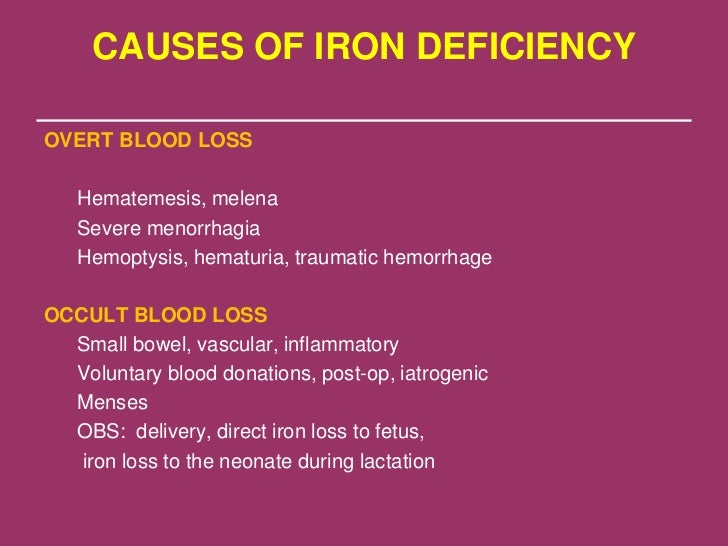 CAUSES OF IRON DEFICIENCY

OVERT BLOOD LOSS

Hematemesis, melena
Severe menorrhagia
Hemoptysis, hematuria, traumatic hemorrhage

OCCULT BLOOD LOSS
Small bowel, vascular, inflammatory
Voluntary blood donations, post-op, iatrogenic
Menses
OBS: delivery, direct iron loss to fetus,
iron loss to the neonate during lactation